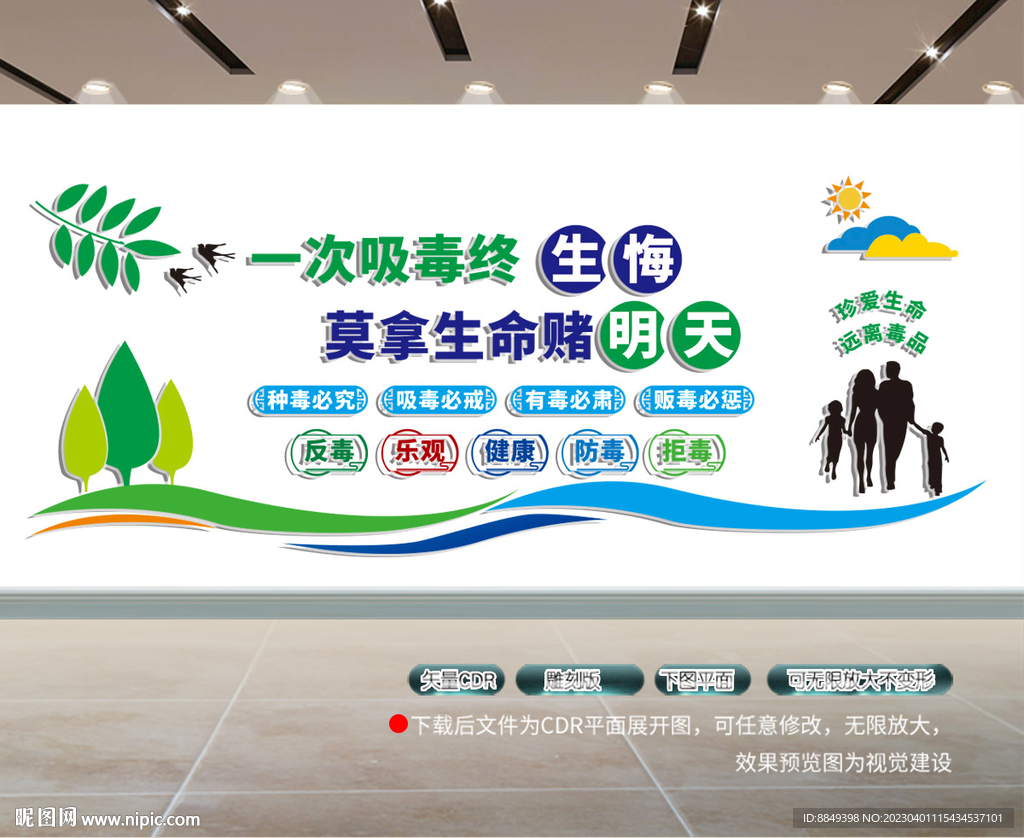 一次吸毒终生悔
莫拿生命赌明天

珍爱生命
远离毒品

种毒必究 吸毒必戒 有毒必肃 贩毒必惩

反毒 乐观 健康 防毒 拒毒

矢量CDR 雕刻版 下图平面 可无限放大不变形

下载后文件为CDR平面展开图，可任意修改，无限放大，
效果预览图为视觉建设

昵图网 www.nipic.com

ID:8849398 NO:20230401115434537101